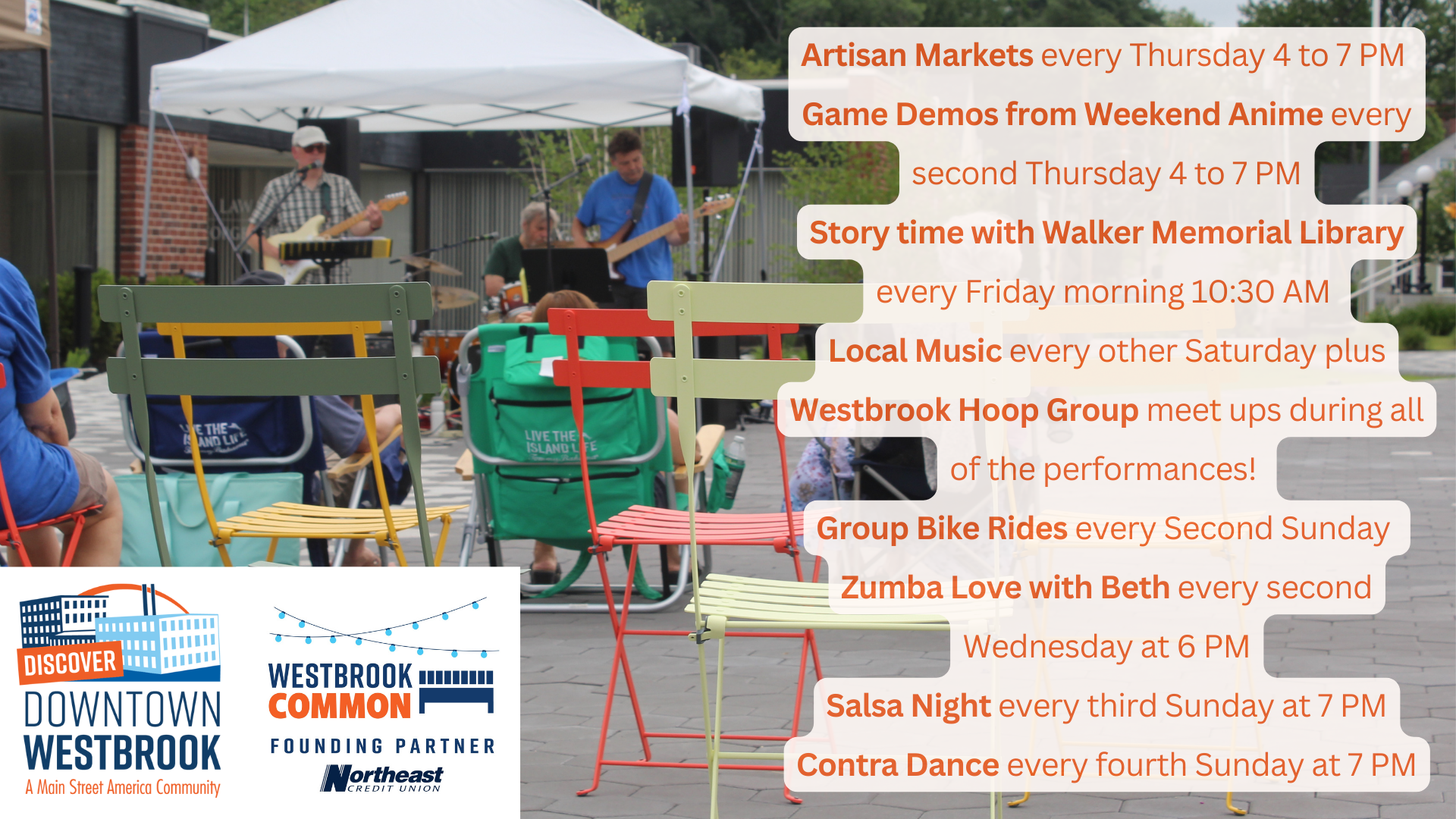 Artisan Markets every Thursday 4 to 7 PM
Game Demos from Weekend Anime every second Thursday 4 to 7 PM
Story time with Walker Memorial Library every Friday morning 10:30 AM
Local Music every other Saturday plus Westbrook Hoop Group meet ups during all of the performances!
Group Bike Rides every Second Sunday
Zumba Love with Beth every second Wednesday at 6 PM
Salsa Night every third Sunday at 7 PM
Contra Dance every fourth Sunday at 7 PM

LIVE THE ISLAND LIFE

LIVE THE ISLAND LIFE

DISCOVER
DOWNTOWN
WESTBROOK
A Main Street America Community

WESTBROOK
COMMON
FOUNDING PARTNER
Northeast
CREDIT UNION